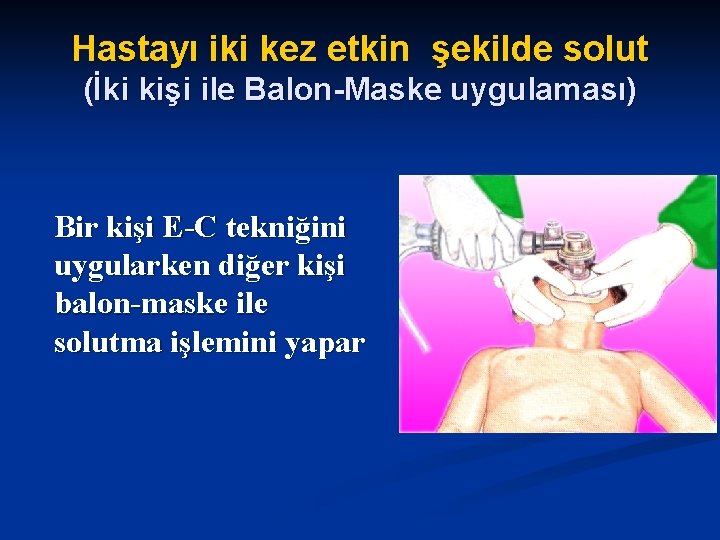 Hastayı iki kez etkin şekilde solut
(İki kişi ile Balon-Maske uygulaması)

Bir kişi E-C tekniğini uygularken diğer kişi balon-maske ile solutma işlemini yapar